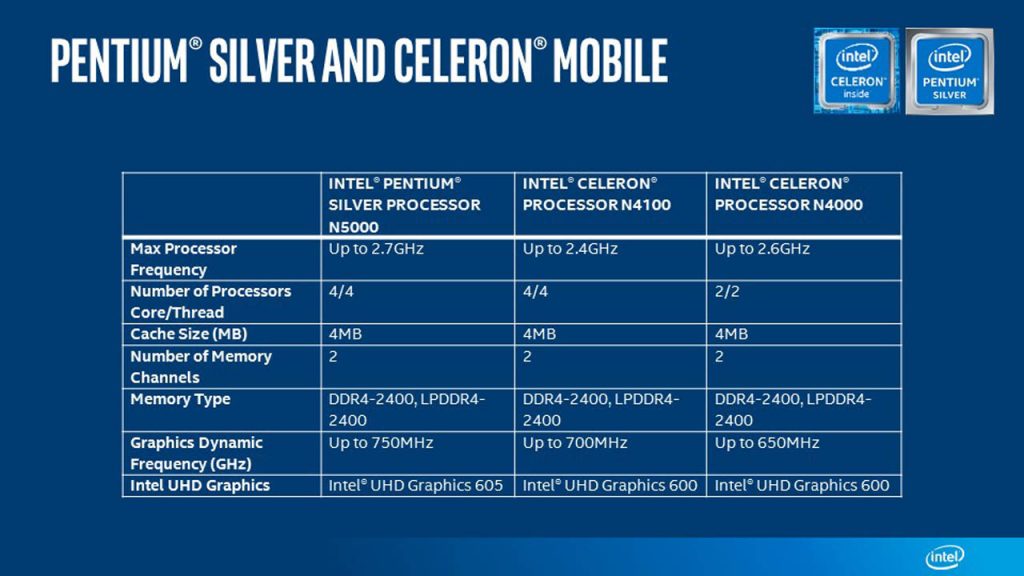 PENTIUM® SILVER AND CELERON® MOBILE

intel CELERON inside

intel PENTIUM SILVER

| | INTEL® PENTIUM® SILVER PROCESSOR N5000 | INTEL® CELERON® PROCESSOR N4100 | INTEL® CELERON® PROCESSOR N4000 |
|---|---|---|---|
| Max Processor Frequency | Up to 2.7GHz | Up to 2.4GHz | Up to 2.6GHz |
| Number of Processors Core/Thread | 4/4 | 4/4 | 2/2 |
| Cache Size (MB) | 4MB | 4MB | 4MB |
| Number of Memory Channels | 2 | 2 | 2 |
| Memory Type | DDR4-2400, LPDDR4-2400 | DDR4-2400, LPDDR4-2400 | DDR4-2400, LPDDR4-2400 |
| Graphics Dynamic Frequency (GHz) | Up to 750MHz | Up to 700MHz | Up to 650MHz |
| Intel UHD Graphics | Intel® UHD Graphics 605 | Intel® UHD Graphics 600 | Intel® UHD Graphics 600 |

intel